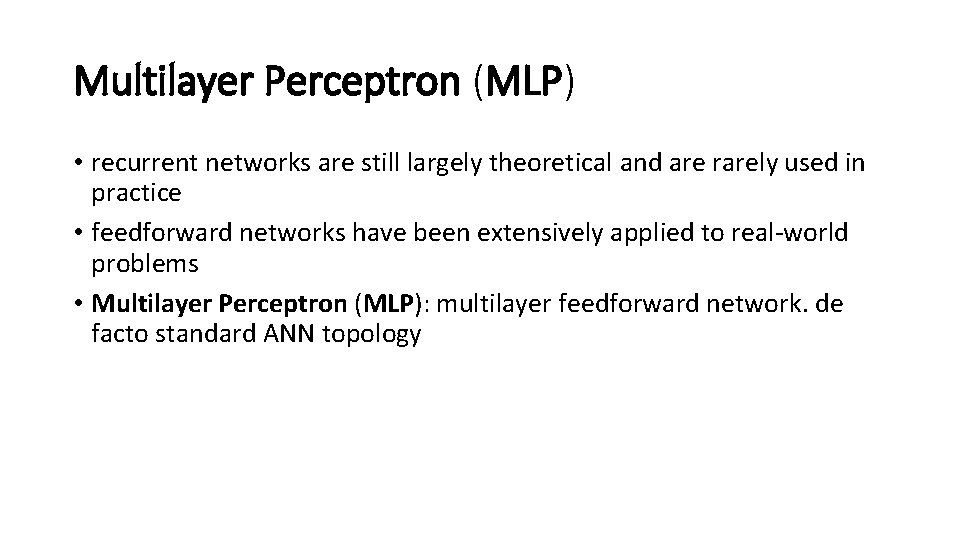 Multilayer Perceptron (MLP)

• recurrent networks are still largely theoretical and are rarely used in practice
• feedforward networks have been extensively applied to real-world problems
• Multilayer Perceptron (MLP): multilayer feedforward network. de facto standard ANN topology